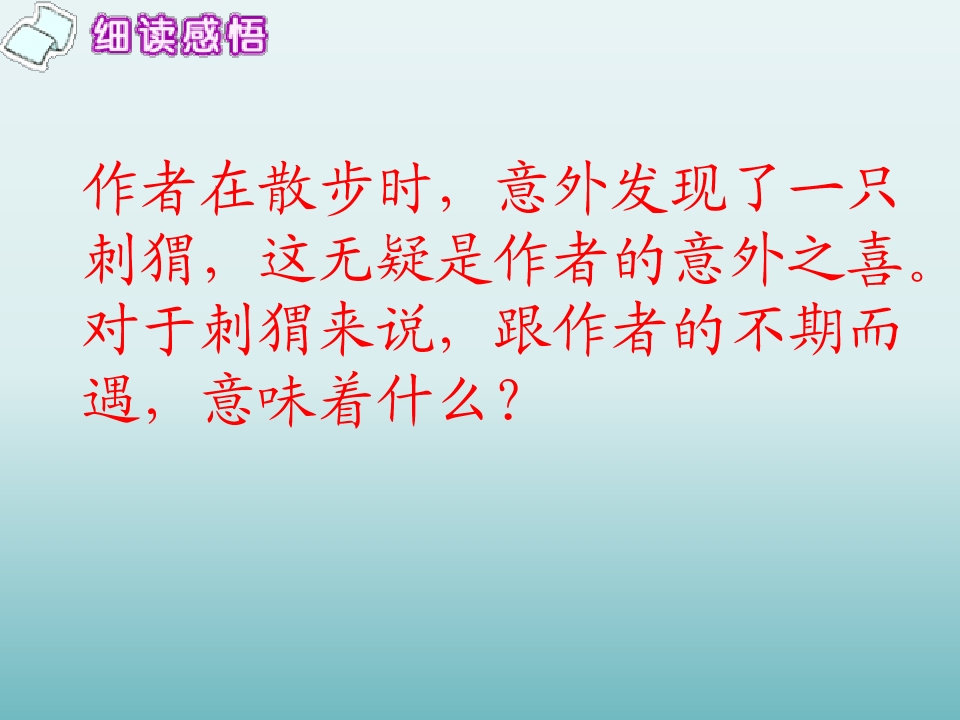 细读感悟

作者在散步时，意外发现了一只刺猬，这无疑是作者的意外之喜。对于刺猬来说，跟作者的不期而遇，意味着什么？